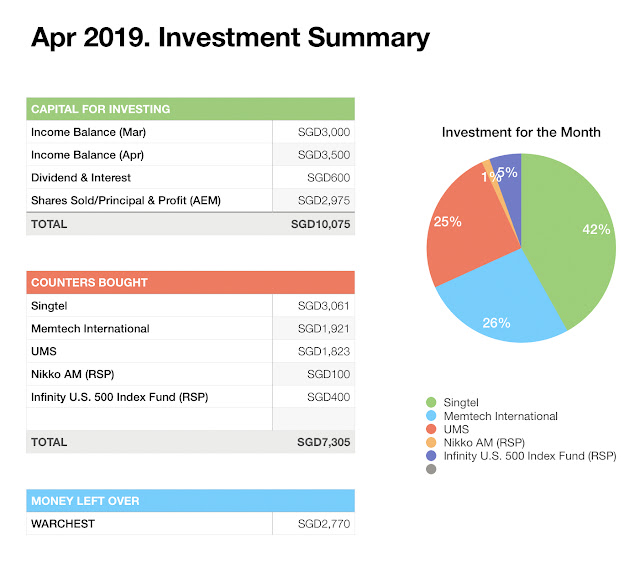 Apr 2019. Investment Summary

| CAPITAL FOR INVESTING | |
|---|---|
| Income Balance (Mar) | SGD3,000 |
| Income Balance (Apr) | SGD3,500 |
| Dividend & Interest | SGD600 |
| Shares Sold/Principal & Profit (AEM) | SGD2,975 |
| TOTAL | SGD10,075 |

| COUNTERS BOUGHT | |
|---|---|
| Singtel | SGD3,061 |
| Memtech International | SGD1,921 |
| UMS | SGD1,823 |
| Nikko AM (RSP) | SGD100 |
| Infinity U.S. 500 Index Fund (RSP) | SGD400 |
| | |
| TOTAL | SGD7,305 |

| MONEY LEFT OVER | |
|---|---|
| WARCHEST | SGD2,770 |

Investment for the Month

42%
26%
25%
1%
5%

Singtel
Memtech International
UMS
Nikko AM (RSP)
Infinity U.S. 500 Index Fund (RSP)